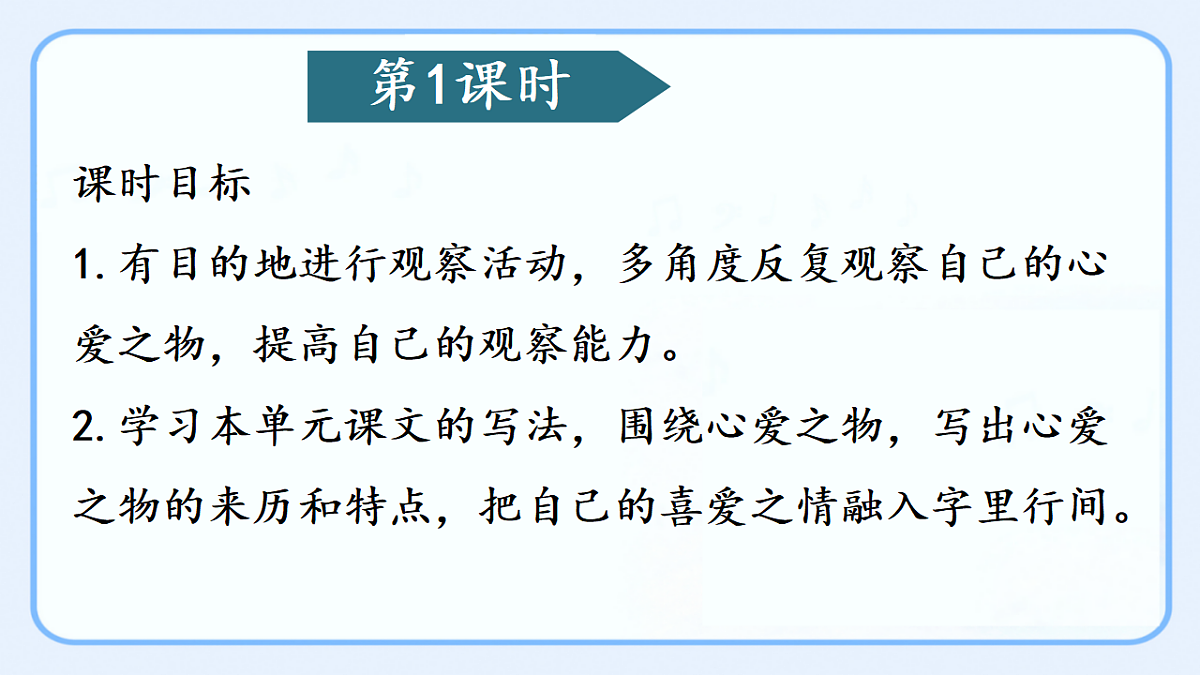 第1课时

课时目标

1. 有目的地进行观察活动，多角度反复观察自己的心爱之物，提高自己的观察能力。

2. 学习本单元课文的写法，围绕心爱之物，写出心爱之物的来历和特点，把自己的喜爱之情融入字里行间。